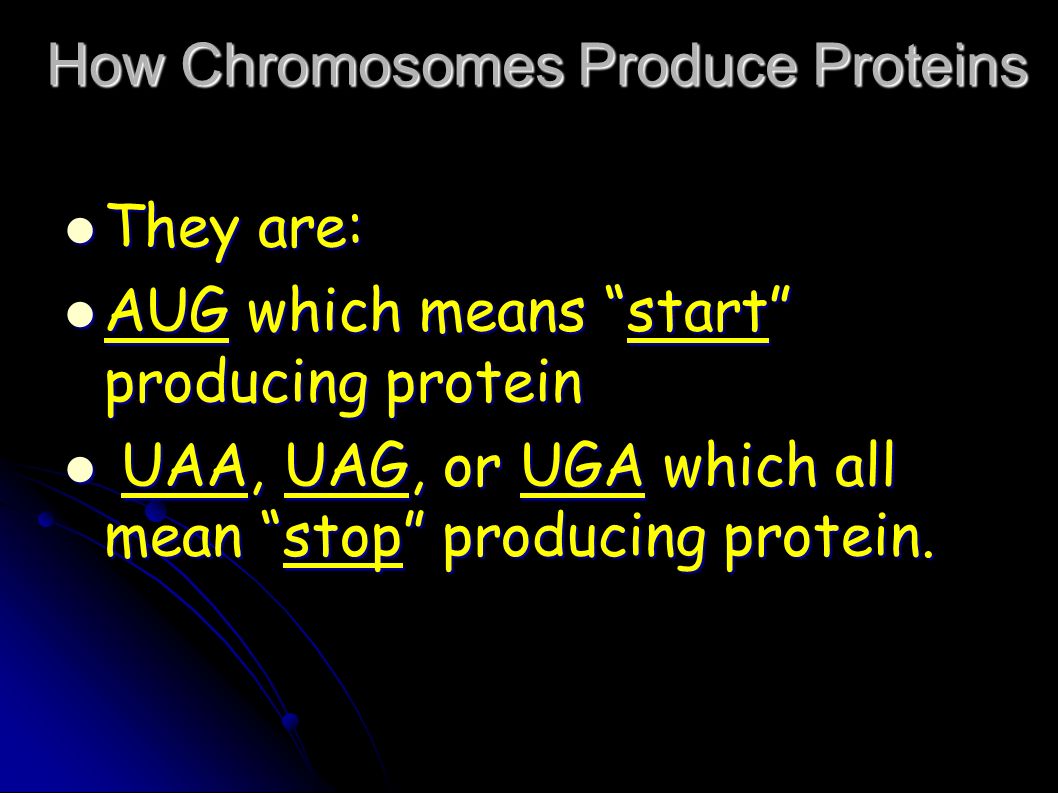 How Chromosomes Produce Proteins

- They are:
- AUG which means “start” producing protein
- UAA, UAG, or UGA which all mean “stop” producing protein.